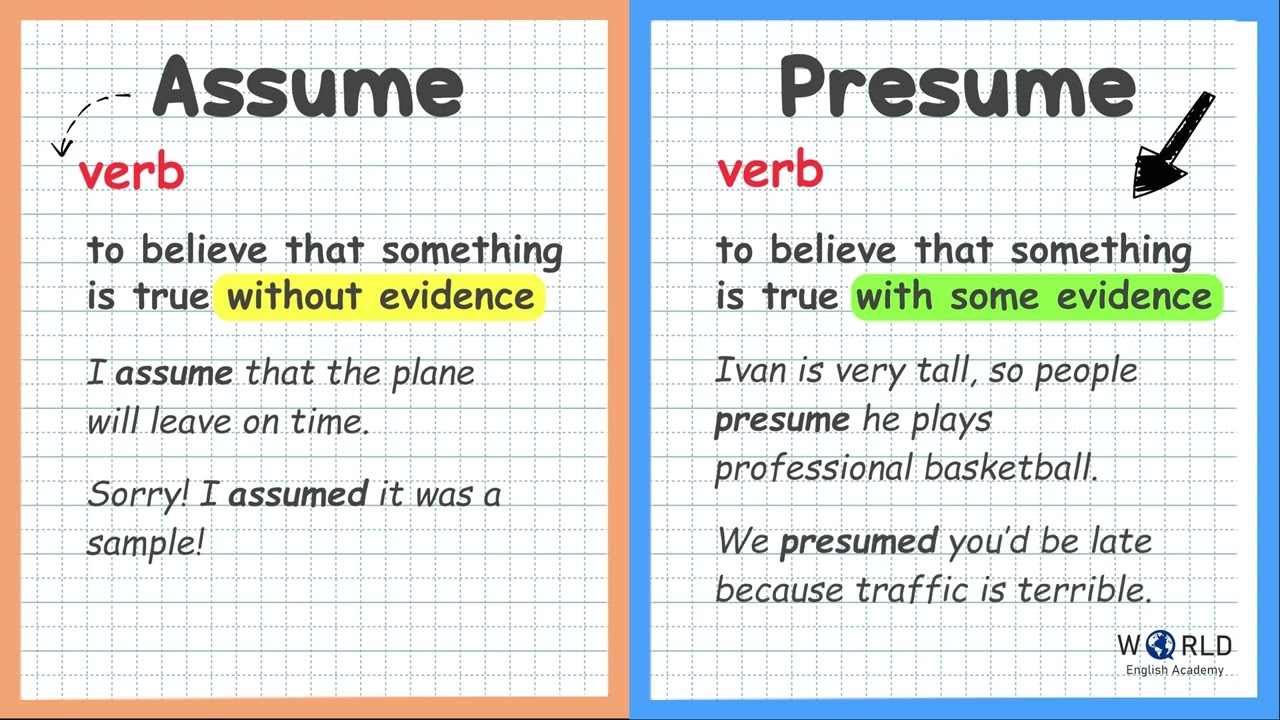 Assume

verb

to believe that something is true without evidence

I assume that the plane will leave on time.

Sorry! I assumed it was a sample!

Presume

verb

to believe that something is true with some evidence

Ivan is very tall, so people presume he plays professional basketball.

We presumed you'd be late because traffic is terrible.

WORLD
English Academy